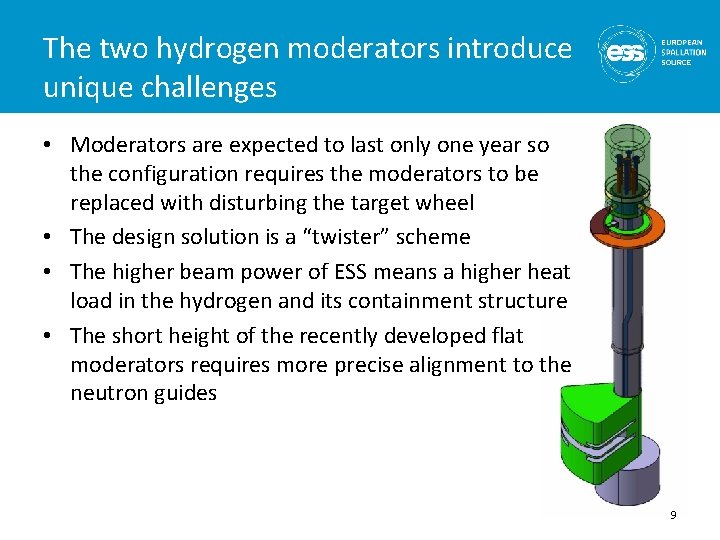 The two hydrogen moderators introduce unique challenges

ess EUROPEAN SPALLATION SOURCE

• Moderators are expected to last only one year so the configuration requires the moderators to be replaced with disturbing the target wheel

• The design solution is a “twister” scheme

• The higher beam power of ESS means a higher heat load in the hydrogen and its containment structure

• The short height of the recently developed flat moderators requires more precise alignment to the neutron guides

9